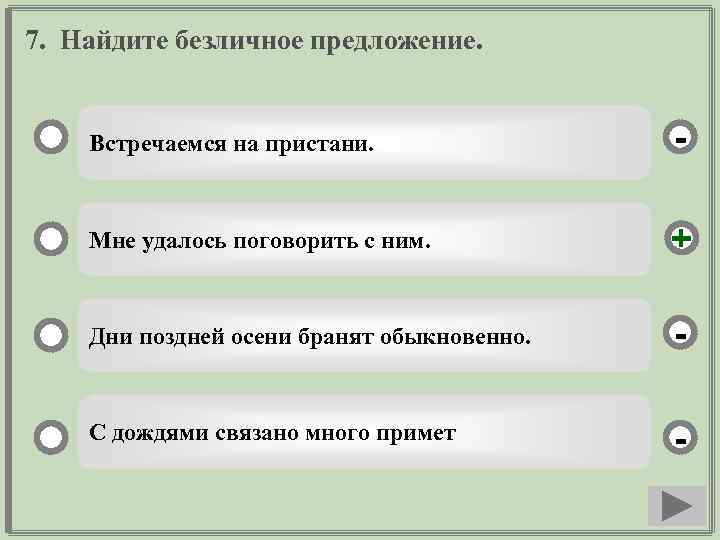 7. Найдите безличное предложение.

Встречаемся на пристани.

-

Мне удалось поговорить с ним.

+

Дни поздней осени бранят обыкновенно.

-

С дождями связано много примет

-